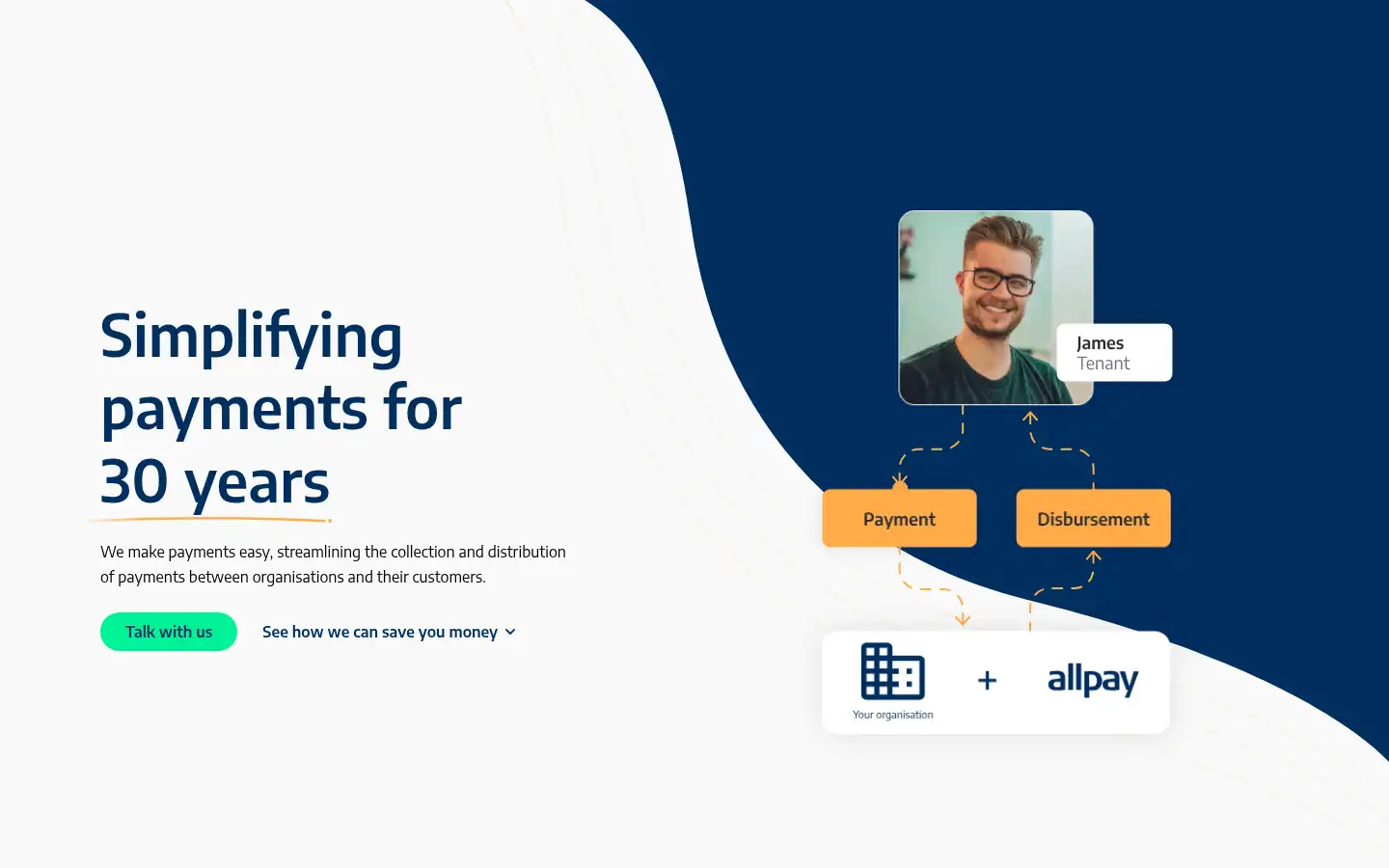 Simplifying payments for 30 years

We make payments easy, streamlining the collection and distribution of payments between organisations and their customers.

Talk with us

See how we can save you money

James
Tenant

Payment

Disbursement

Your organisation

+

allpay